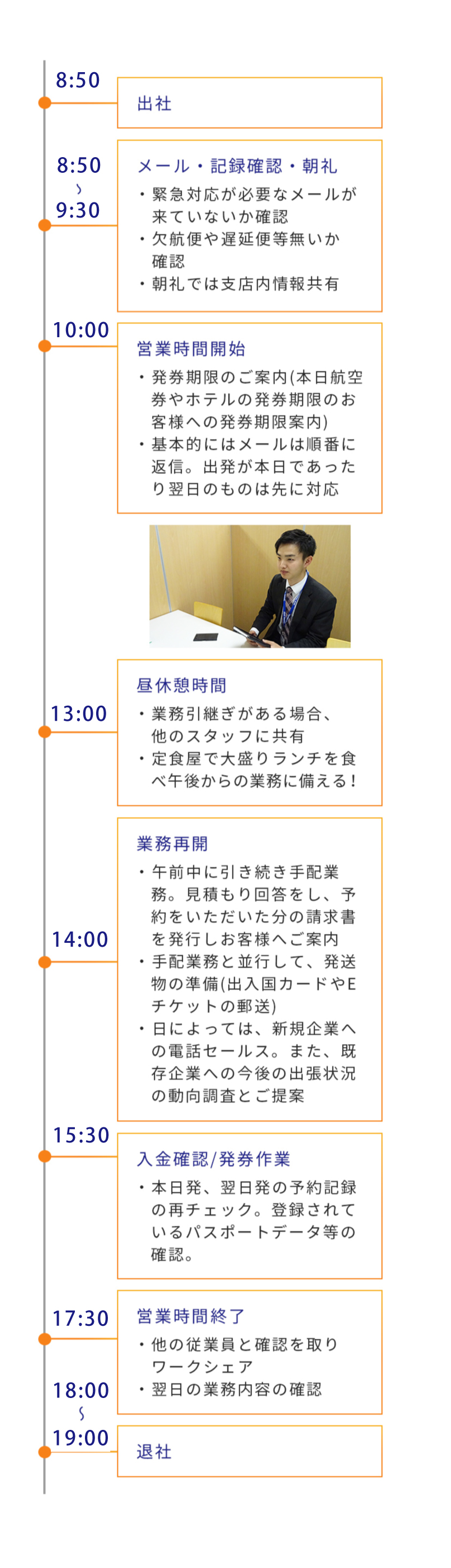 8:50

出社

8:50
〜
9:30

メール・記録確認・朝礼

・緊急対応が必要なメールが来ていないか確認
・欠航便や遅延便等無いか確認
・朝礼では支店内情報共有

10:00

営業時間開始

・発券期限のご案内(本日航空券やホテルの発券期限のお客様への発券期限案内)
・基本的にはメールは順番に返信。出発が本日であったり翌日のものは先に対応

13:00

昼休憩時間

・業務引継ぎがある場合、他のスタッフに共有
・定食屋で大盛りランチを食べ午後からの業務に備える!

14:00

業務再開

・午前中に引き続き手配業務。見積もり回答をし、予約をいただいた分の請求書を発行しお客様へご案内
・手配業務と並行して、発送物の準備(出入国カードやEチケットの郵送)
・日によっては、新規企業への電話セールス。また、既存企業への今後の出張状況の動向調査とご提案

15:30

入金確認/発券作業

・本日発、翌日発の予約記録の再チェック。登録されているパスポートデータ等の確認。

17:30

営業時間終了

・他の従業員と確認を取りワークシェア
・翌日の業務内容の確認

18:00
〜
19:00

退社